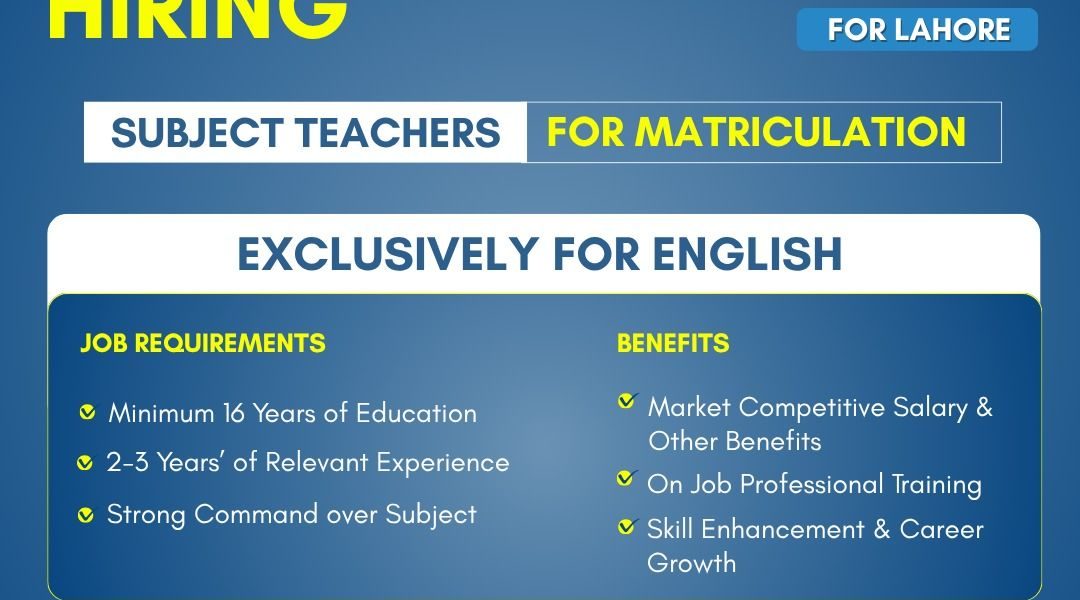 HIRING

FOR LAHORE

SUBJECT TEACHERS FOR MATRICULATION

EXCLUSIVELY FOR ENGLISH

JOB REQUIREMENTS

Minimum 16 Years of Education

2-3 Years' of Relevant Experience

Strong Command over Subject

BENEFITS

Market Competitive Salary & Other Benefits

On Job Professional Training

Skill Enhancement & Career Growth